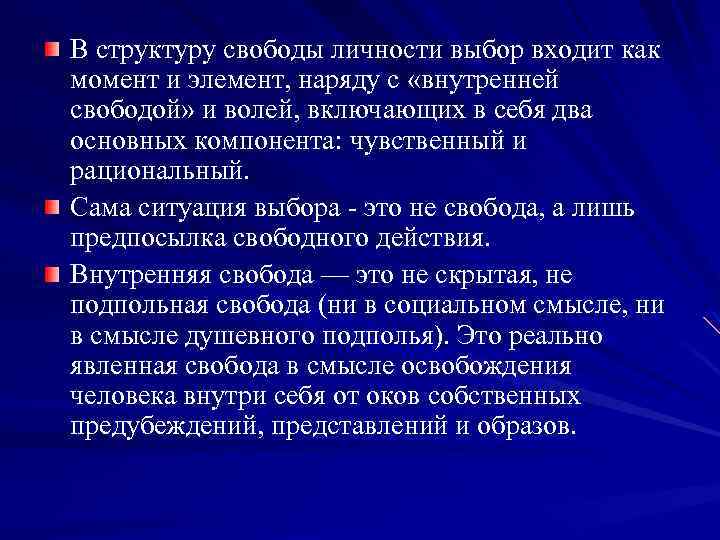 В структуру свободы личности выбор входит как момент и элемент, наряду с «внутренней свободой» и волей, включающих в себя два основных компонента: чувственный и рациональный.

Сама ситуация выбора - это не свобода, а лишь предпосылка свободного действия.

Внутренняя свобода — это не скрытая, не подпольная свобода (ни в социальном смысле, ни в смысле душевного подполья). Это реально явленная свобода в смысле освобождения человека внутри себя от оков собственных предубеждений, представлений и образов.